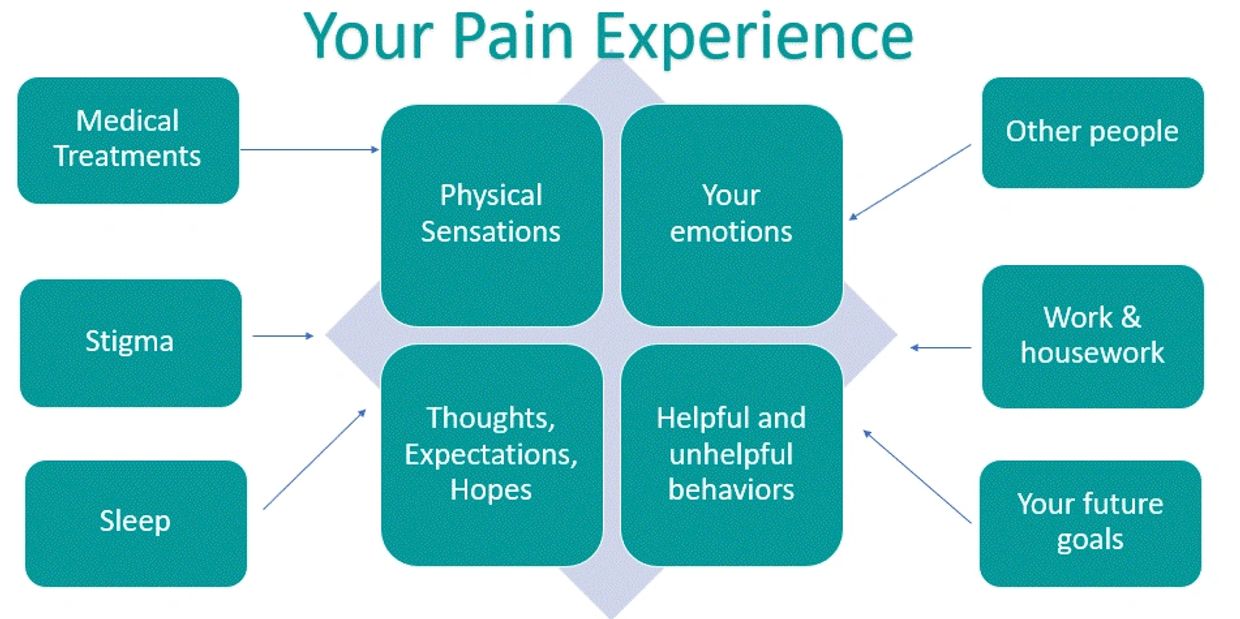 Your Pain Experience

Medical Treatments

Stigma

Sleep

Physical Sensations

Your emotions

Thoughts, Expectations, Hopes

Helpful and unhelpful behaviors

Other people

Work & housework

Your future goals